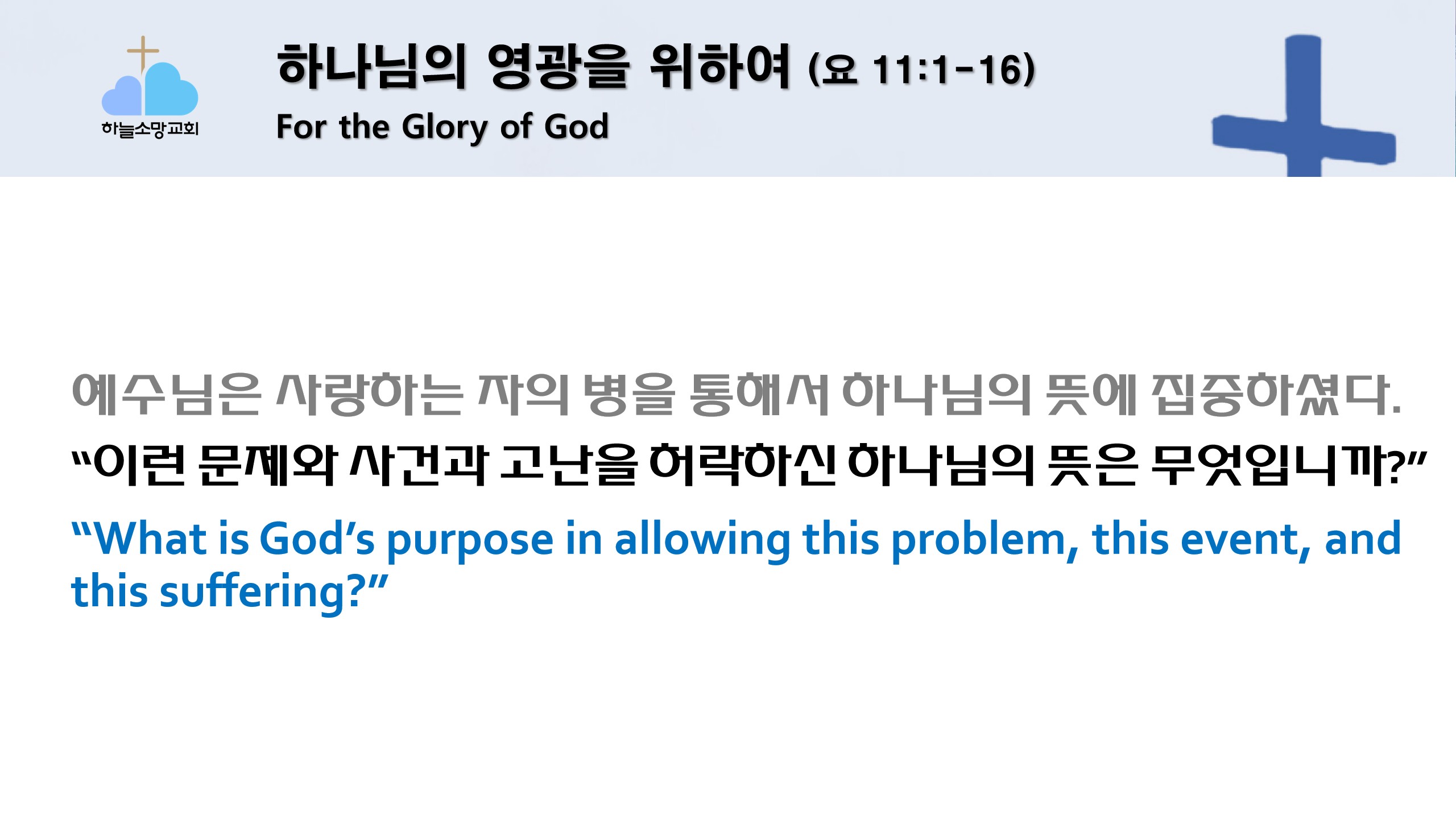 하늘소망교회

하나님의 영광을 위하여 (요 11:1-16)
For the Glory of God

예수님은 사랑하는 자의 병을 통해서 하나님의 뜻에 집중하셨다.

"이런 문제와 사건과 고난을 허락하신 하나님의 뜻은 무엇입니까?"

"What is God's purpose in allowing this problem, this event, and this suffering?"